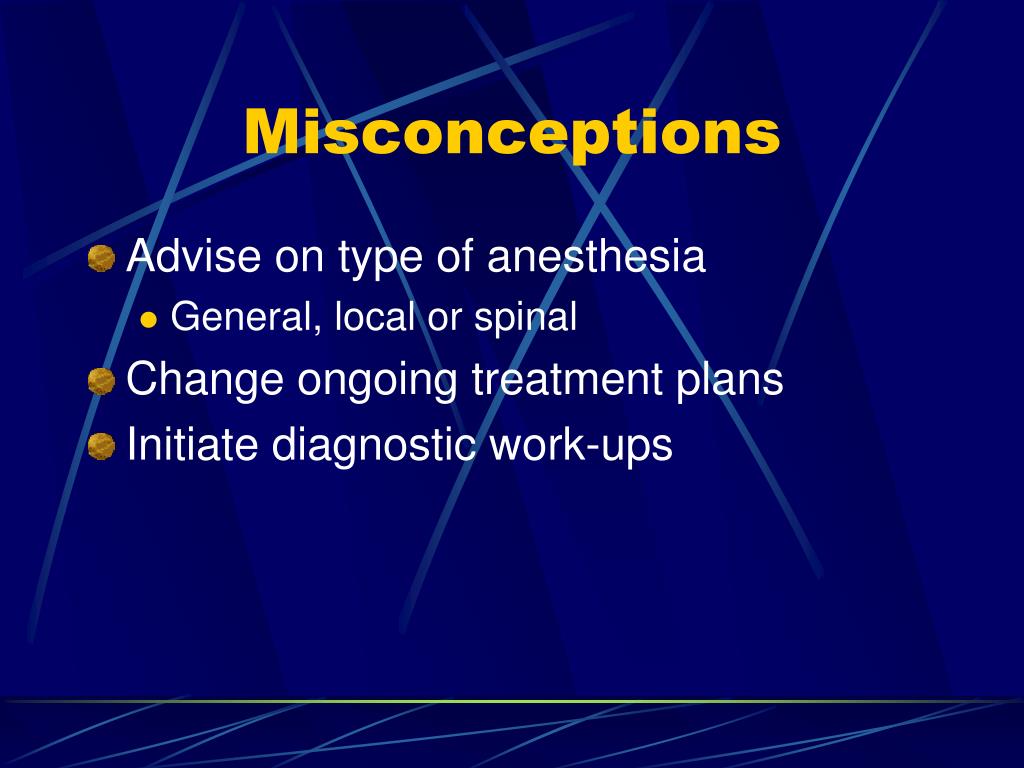 Misconceptions

Advise on type of anesthesia
General, local or spinal
Change ongoing treatment plans
Initiate diagnostic work-ups